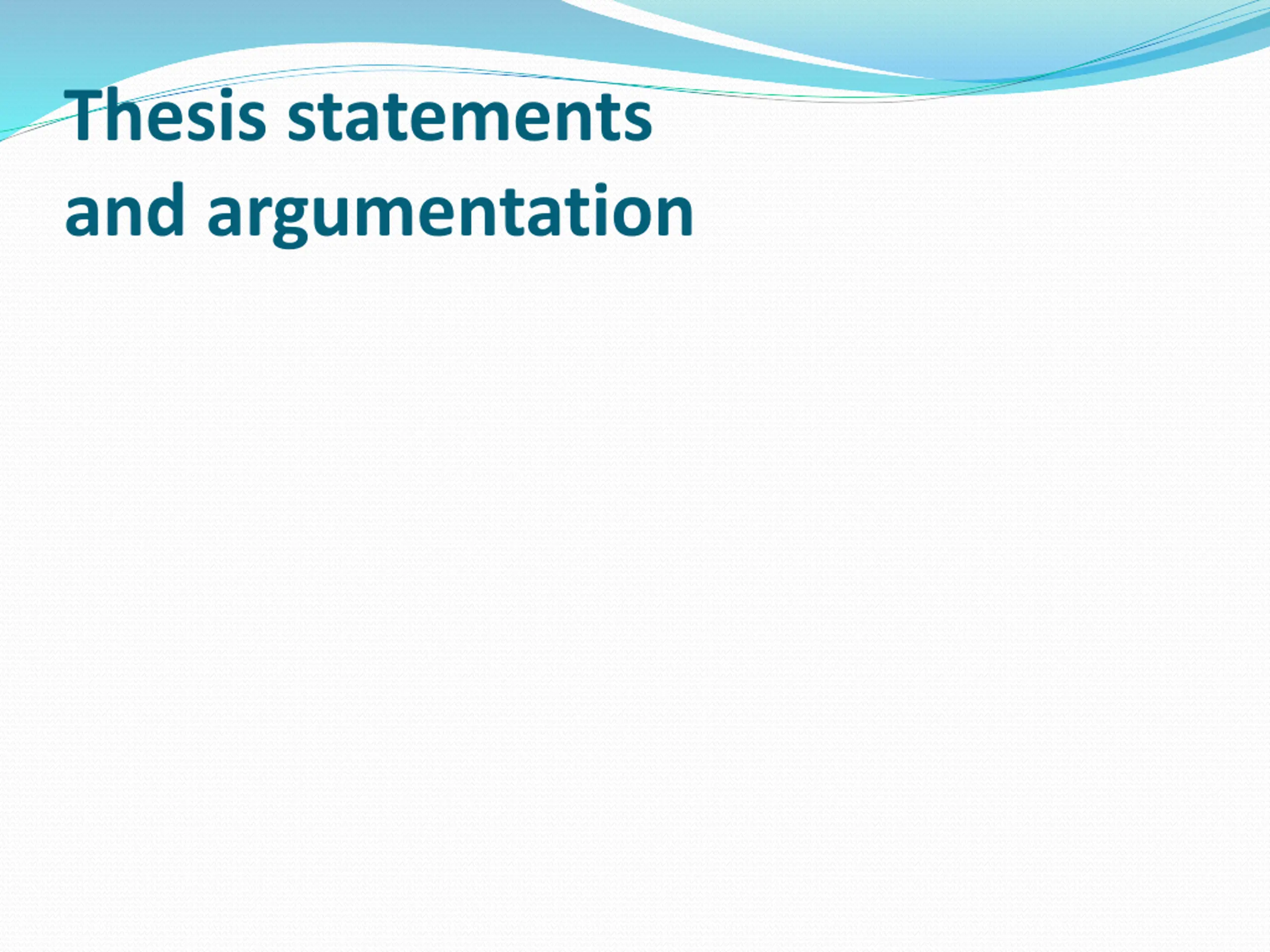 Thesis statements and argumentation